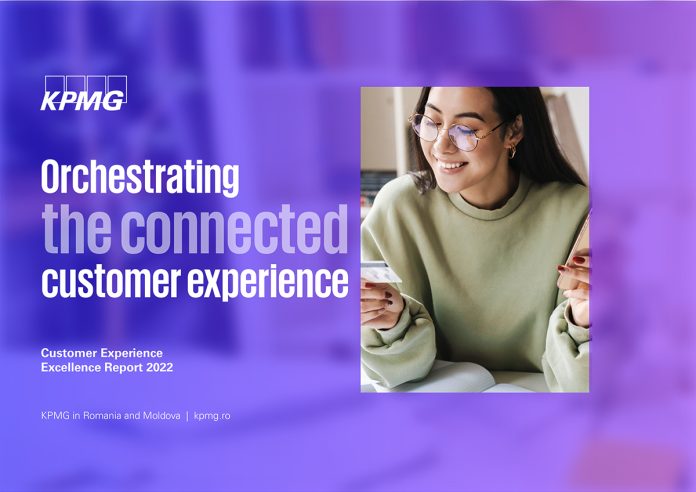 KPMG

Orchestrating the connected customer experience

Customer Experience Excellence Report 2022

KPMG in Romania and Moldova | kpmg.ro